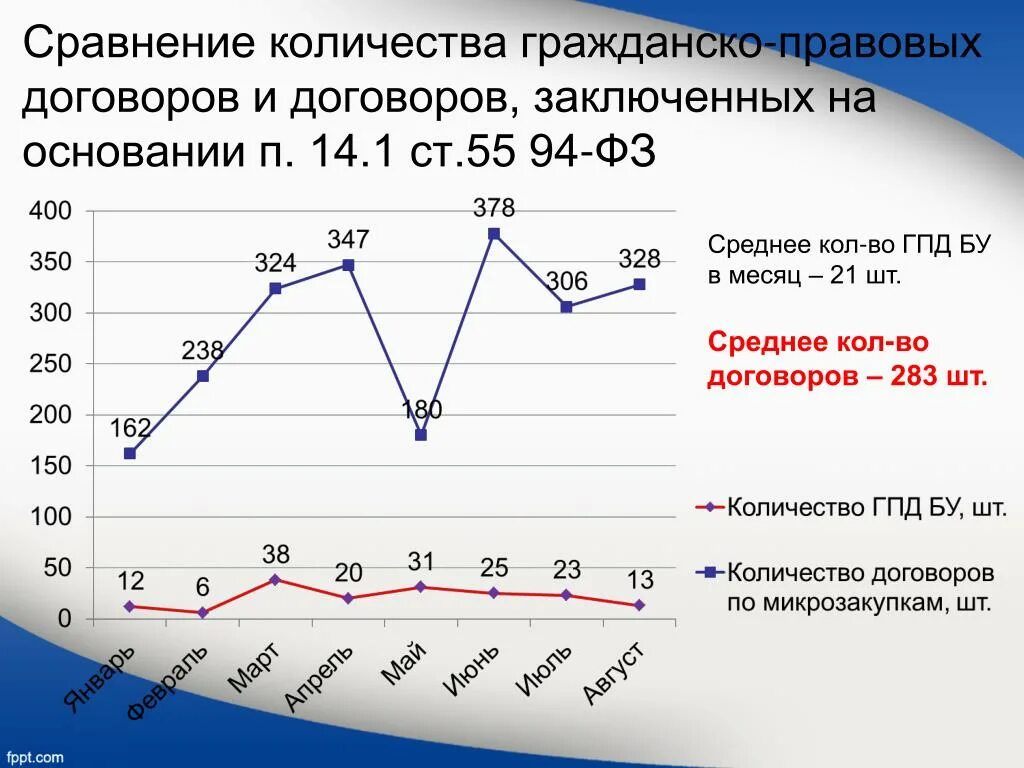 Сравнение количества гражданско-правовых договоров и договоров, заключенных на основании п. 14.1 ст.55 94-ФЗ

400
350
300
250
200
150
100
50
0

162
238
324
347
180
378
306
328

12
6
38
20
31
25
23
13

Январь
Февраль
Март
Апрель
Май
Июнь
Июль
Август

Среднее кол-во ГПД БУ в месяц – 21 шт.

Среднее кол-во договоров – 283 шт.

Количество ГПД БУ, шт.

Количество договоров по микрозакупкам, шт.

fppt.com